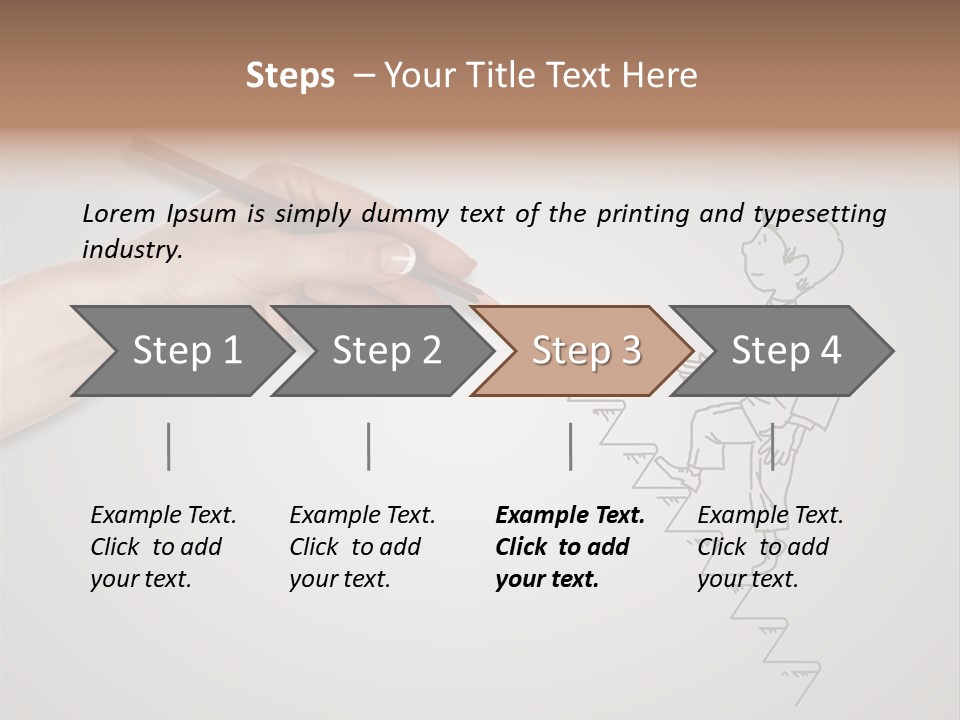 Steps – Your Title Text Here

Lorem Ipsum is simply dummy text of the printing and typesetting industry.

Step 1

Step 2

Step 3

Step 4

Example Text. Click to add your text.

Example Text. Click to add your text.

Example Text. Click to add your text.

Example Text. Click to add your text.